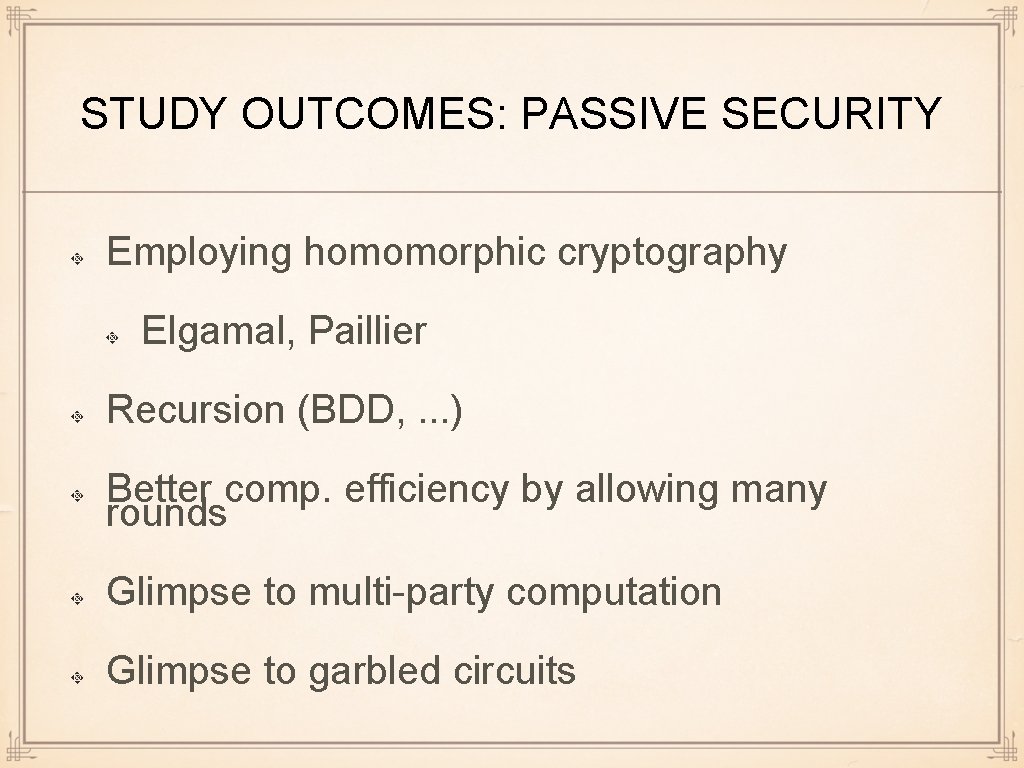 STUDY OUTCOMES: PASSIVE SECURITY

Employing homomorphic cryptography

Elgamal, Paillier

Recursion (BDD, ...)

Better comp. efficiency by allowing many rounds

Glimpse to multi-party computation

Glimpse to garbled circuits